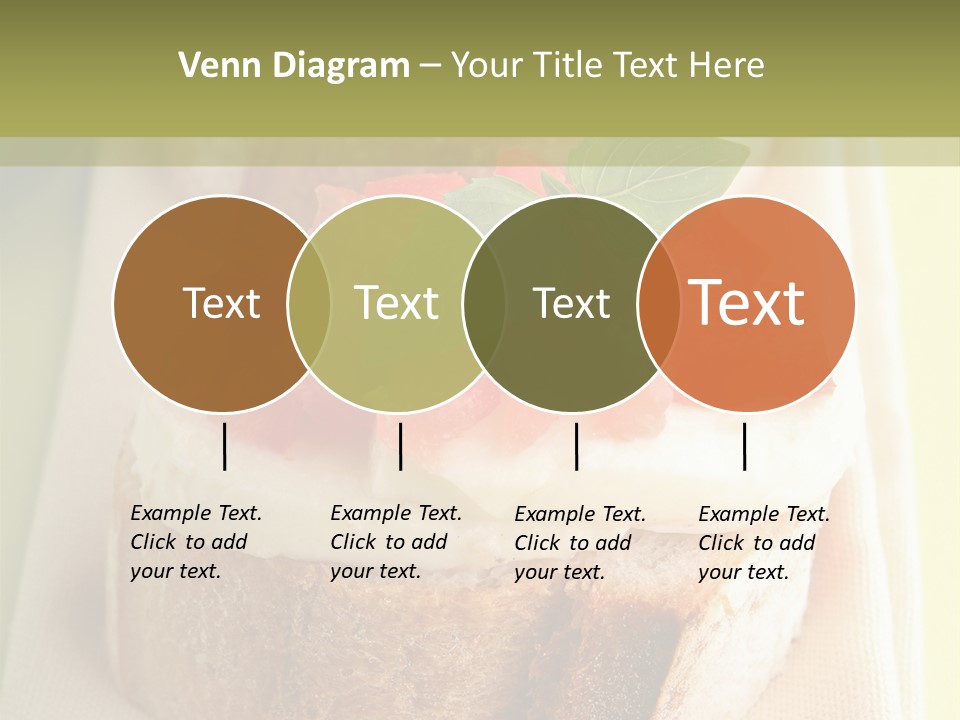 Venn Diagram – Your Title Text Here

Text

Text

Text

Text

Example Text. Click to add your text.

Example Text. Click to add your text.

Example Text. Click to add your text.

Example Text. Click to add your text.